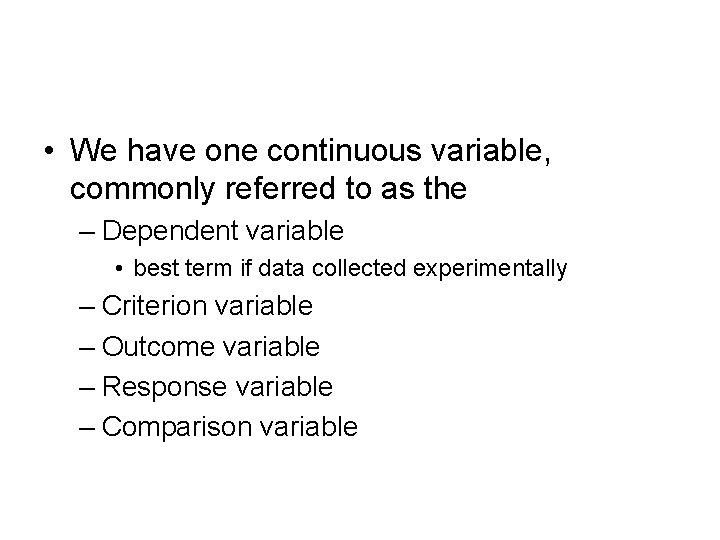 • We have one continuous variable, commonly referred to as the

– Dependent variable

• best term if data collected experimentally

– Criterion variable

– Outcome variable

– Response variable

– Comparison variable